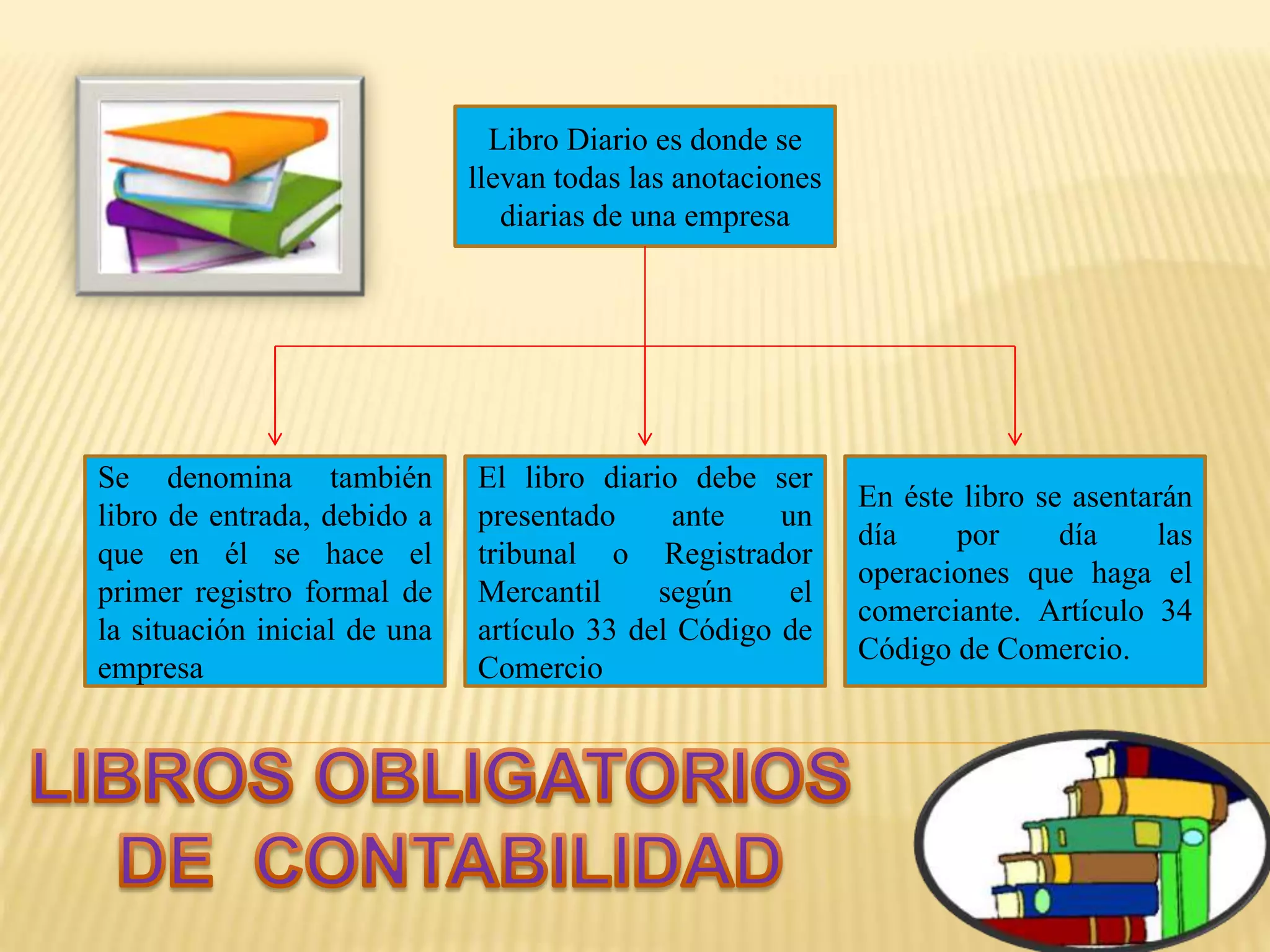 Libro Diario es donde se llevan todas las anotaciones diarias de una empresa

Se denomina también libro de entrada, debido a que en él se hace el primer registro formal de la situación inicial de una empresa

El libro diario debe ser presentado ante un tribunal o Registrador Mercantil según el artículo 33 del Código de Comercio

En éste libro se asentarán día por día las operaciones que haga el comerciante. Artículo 34 Código de Comercio.

LIBROS OBLIGATORIOS DE CONTABILIDAD